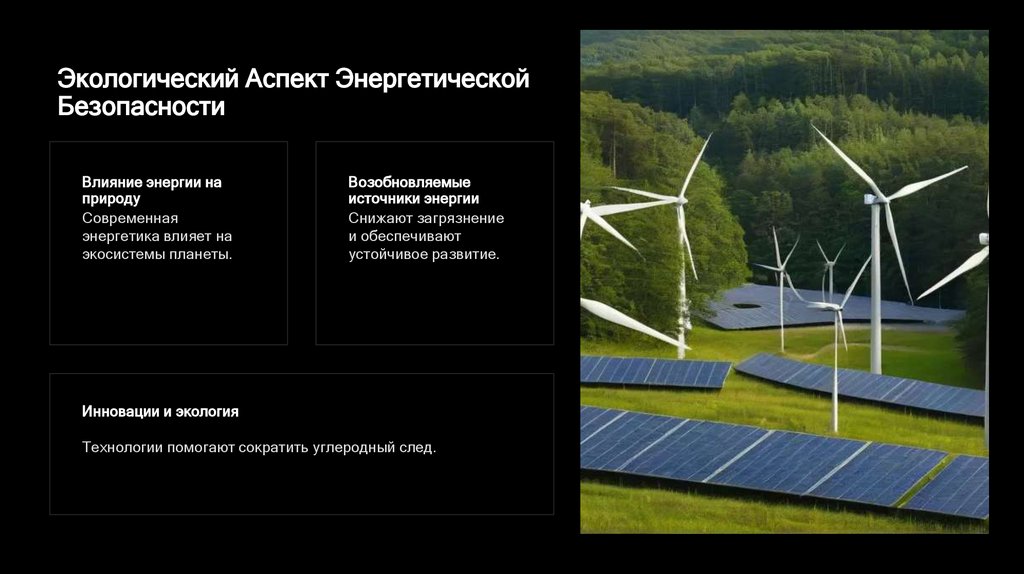 Экологический Аспект Энергетической Безопасности

Влияние энергии на природу

Современная энергетика влияет на экосистемы планеты.

Возобновляемые источники энергии

Снижают загрязнение и обеспечивают устойчивое развитие.

Инновации и экология

Технологии помогают сократить углеродный след.